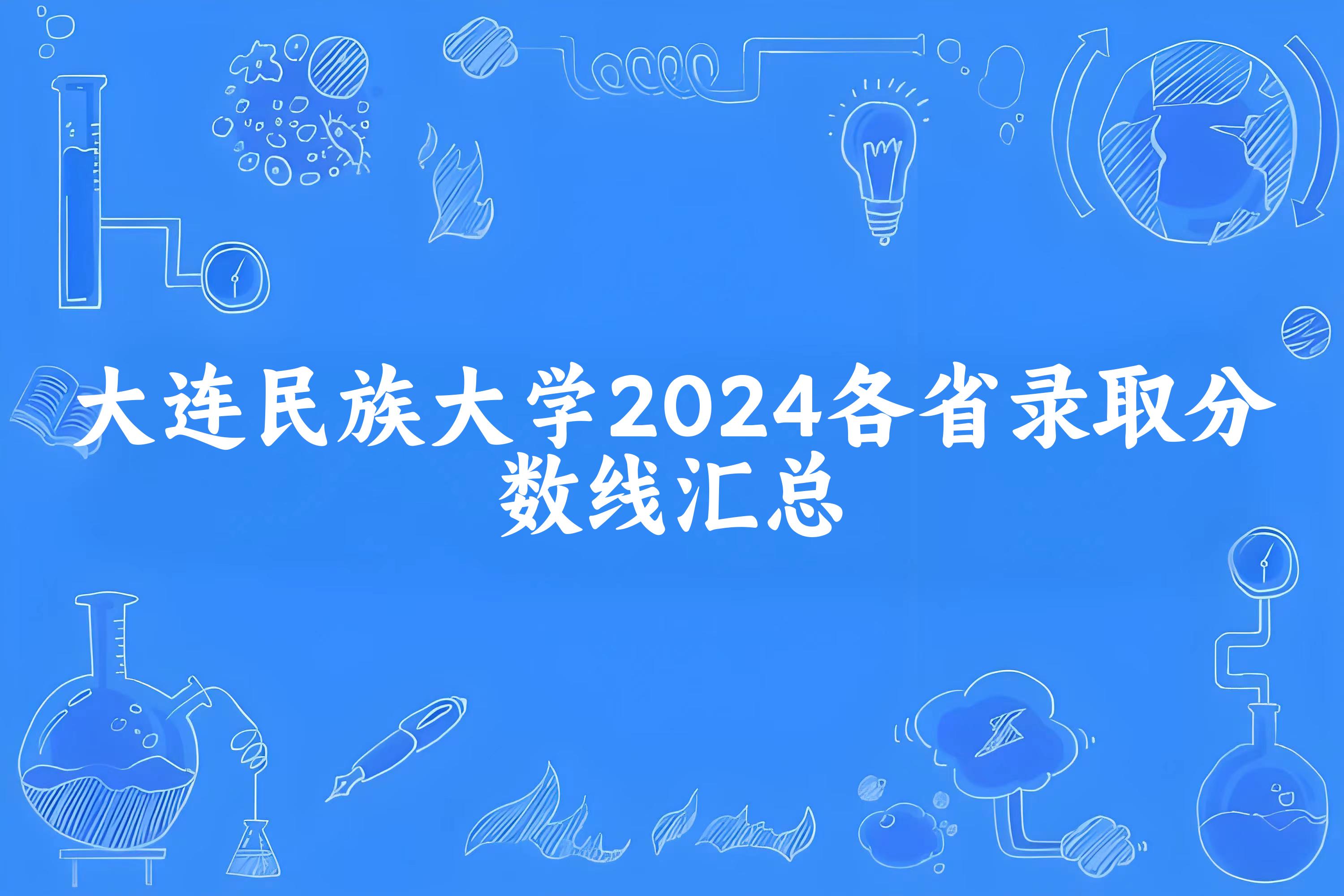 大连民族大学2024各省录取分数线汇总